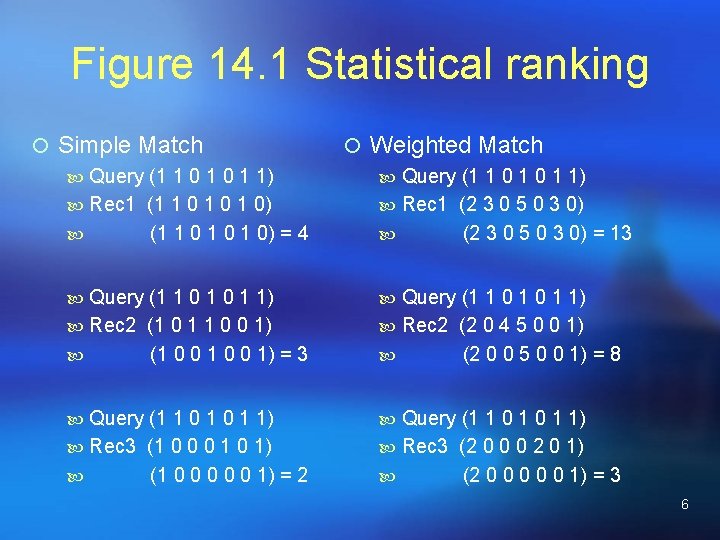 Figure 14.1 Statistical ranking

Simple Match

Query (1 1 0 1 0 1 1)
Rec1 (1 1 0 1 0 1 0)
(1 1 0 1 0 1 0) = 4

Query (1 1 0 1 0 1 1)
Rec2 (1 0 1 1 0 0 1)
(1 0 0 1 0 0 1) = 3

Query (1 1 0 1 0 1 1)
Rec3 (1 0 0 0 1 0 1)
(1 0 0 0 0 0 1) = 2

Weighted Match

Query (1 1 0 1 0 1 1)
Rec1 (2 3 0 5 0 3 0)
(2 3 0 5 0 3 0) = 13

Query (1 1 0 1 0 1 1)
Rec2 (2 0 4 5 0 0 1)
(2 0 0 5 0 0 1) = 8

Query (1 1 0 1 0 1 1)
Rec3 (2 0 0 0 2 0 1)
(2 0 0 0 0 0 1) = 3

6